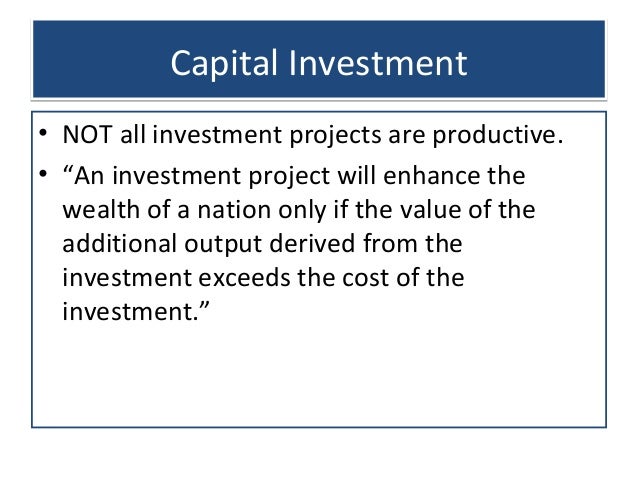 Capital Investment

• NOT all investment projects are productive.

• “An investment project will enhance the wealth of a nation only if the value of the additional output derived from the investment exceeds the cost of the investment.”